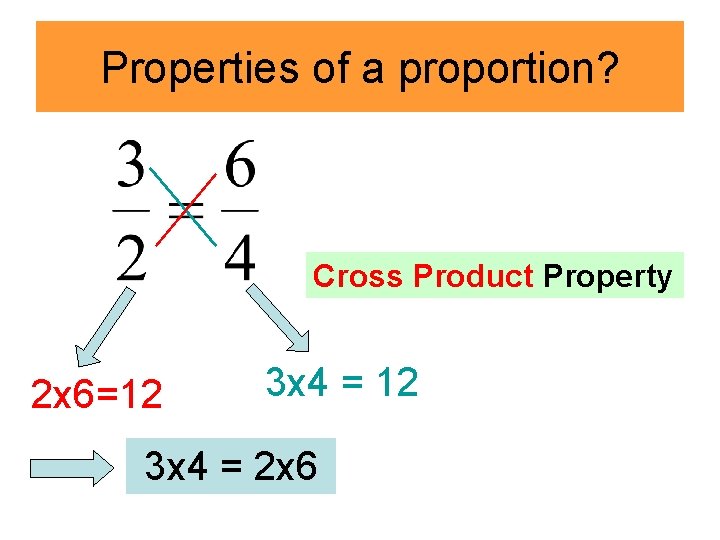 Properties of a proportion?

$\frac{3}{2} = \frac{6}{4}$

Cross Product Property

2x6=12

3x4 = 12

3x4 = 2x6